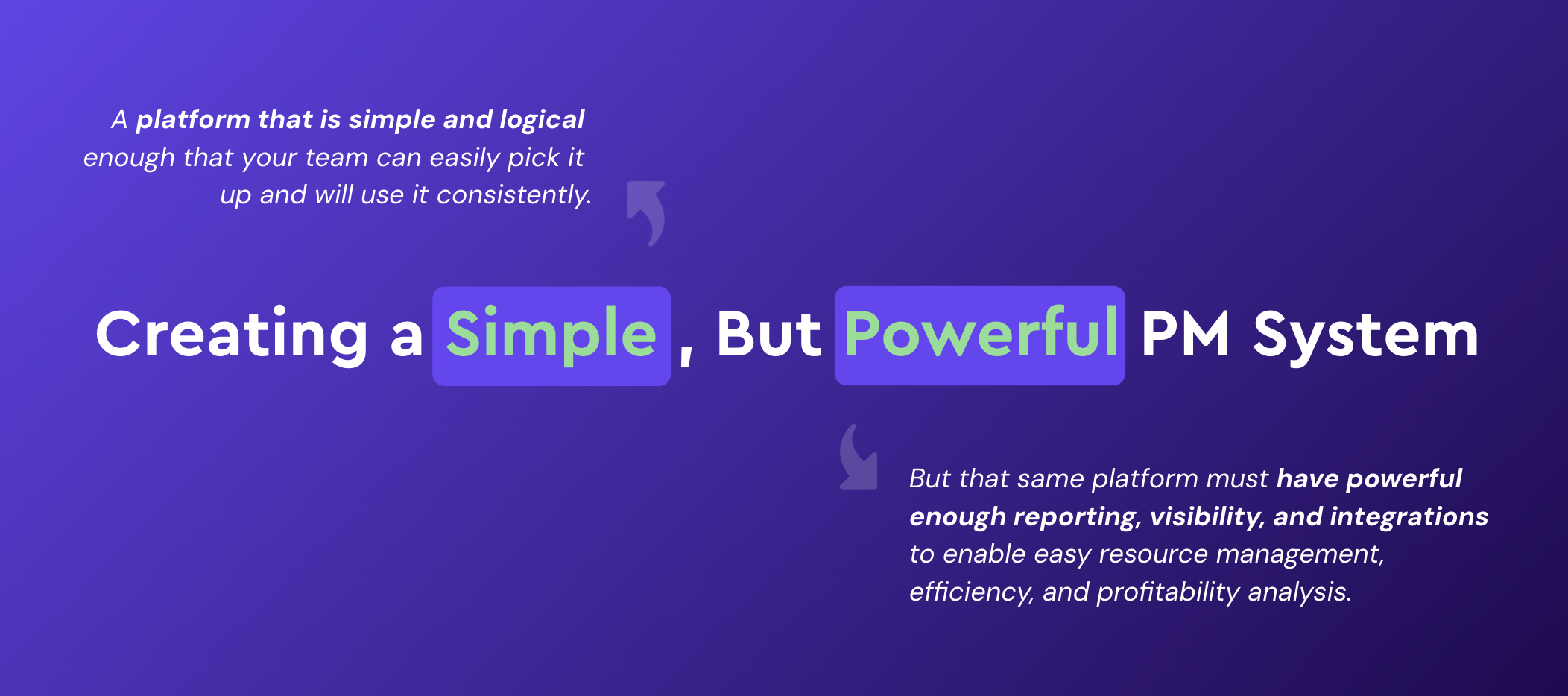 A platform that is simple and logical enough that your team can easily pick it up and will use it consistently.

Creating a Simple, But Powerful PM System

But that same platform must have powerful enough reporting, visibility, and integrations to enable easy resource management, efficiency, and profitability analysis.